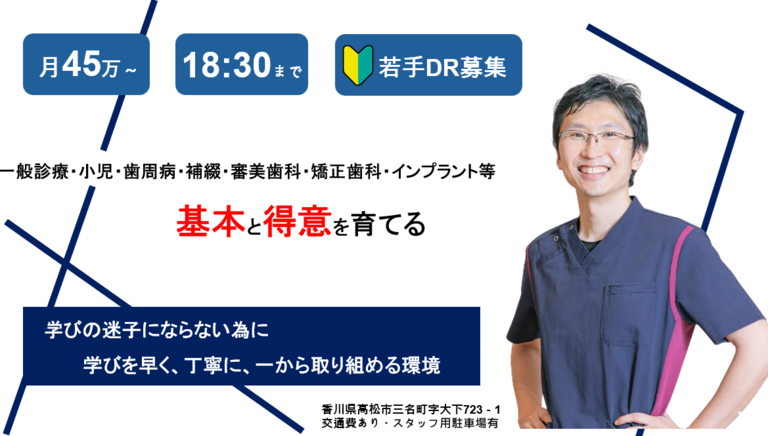 月45万～

18:30まで

若手DR募集

一般診療・小児・歯周病・補綴・審美歯科・矯正歯科・インプラント等

基本と得意を育てる

学びの迷子にならない為に
学びを早く、丁寧に、一から取り組める環境

香川県高松市三名町字大下723－1
交通費あり・スタッフ用駐車場有